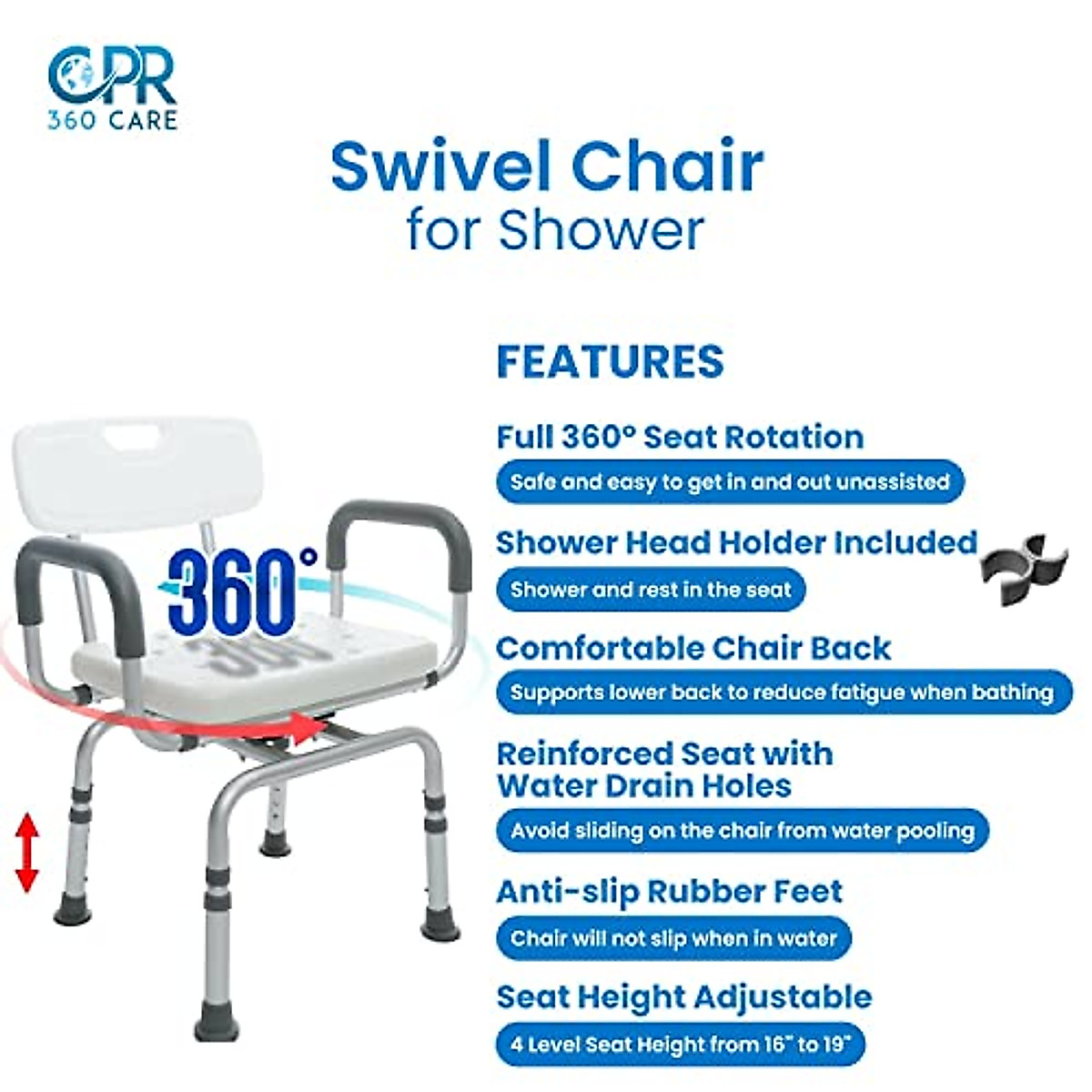 CPR
360 CARE

Swivel Chair
for Shower

360°

FEATURES

Full 360° Seat Rotation
Safe and easy to get in and out unassisted

Shower Head Holder Included
Shower and rest in the seat

Comfortable Chair Back
Supports lower back to reduce fatigue when bathing

Reinforced Seat with Water Drain Holes
Avoid sliding on the chair from water pooling

Anti-slip Rubber Feet
Chair will not slip when in water

Seat Height Adjustable
4 Level Seat Height from 16" to 19"